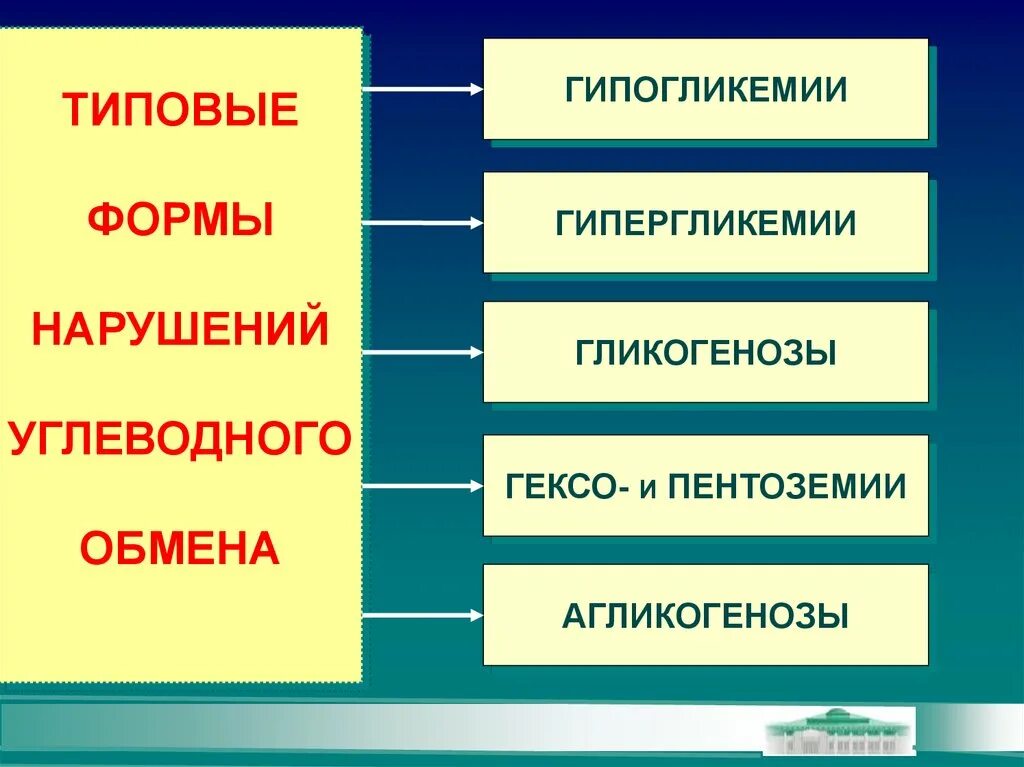 ТИПОВЫЕ

ФОРМЫ

НАРУШЕНИЙ

УГЛЕВОДНОГО

ОБМЕНА

ГИПОГЛИКЕМИИ

ГИПЕРГЛИКЕМИИ

ГЛИКОГЕНОЗЫ

ГЕКСО- и ПЕНТОЗЕМИИ

АГЛИКОГЕНОЗЫ